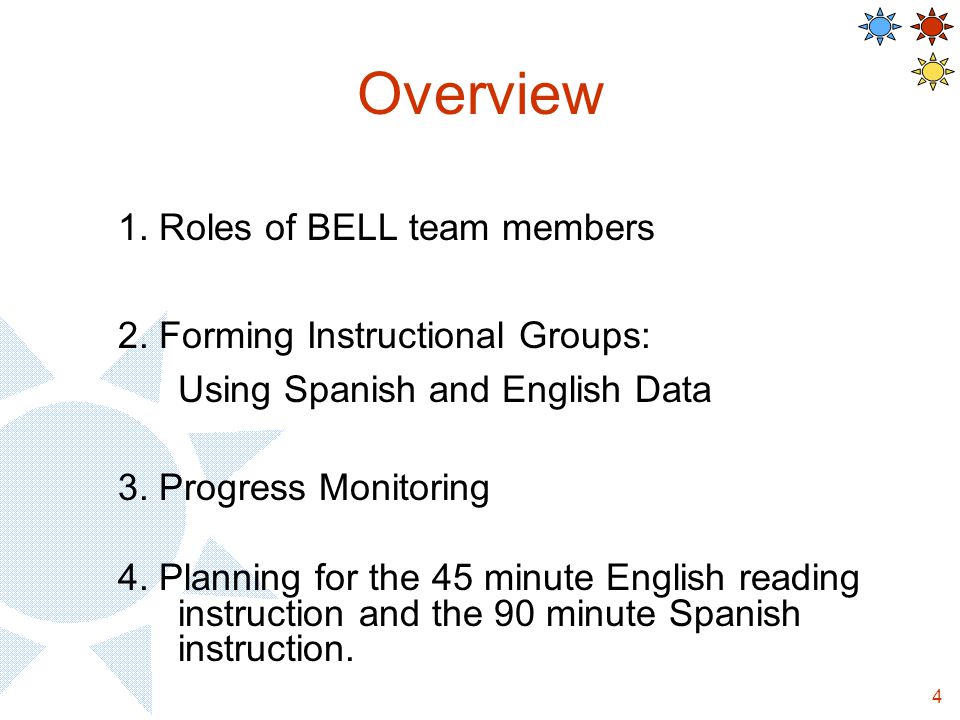 Overview

1. Roles of BELL team members

2. Forming Instructional Groups:
Using Spanish and English Data

3. Progress Monitoring

4. Planning for the 45 minute English reading instruction and the 90 minute Spanish instruction.

4